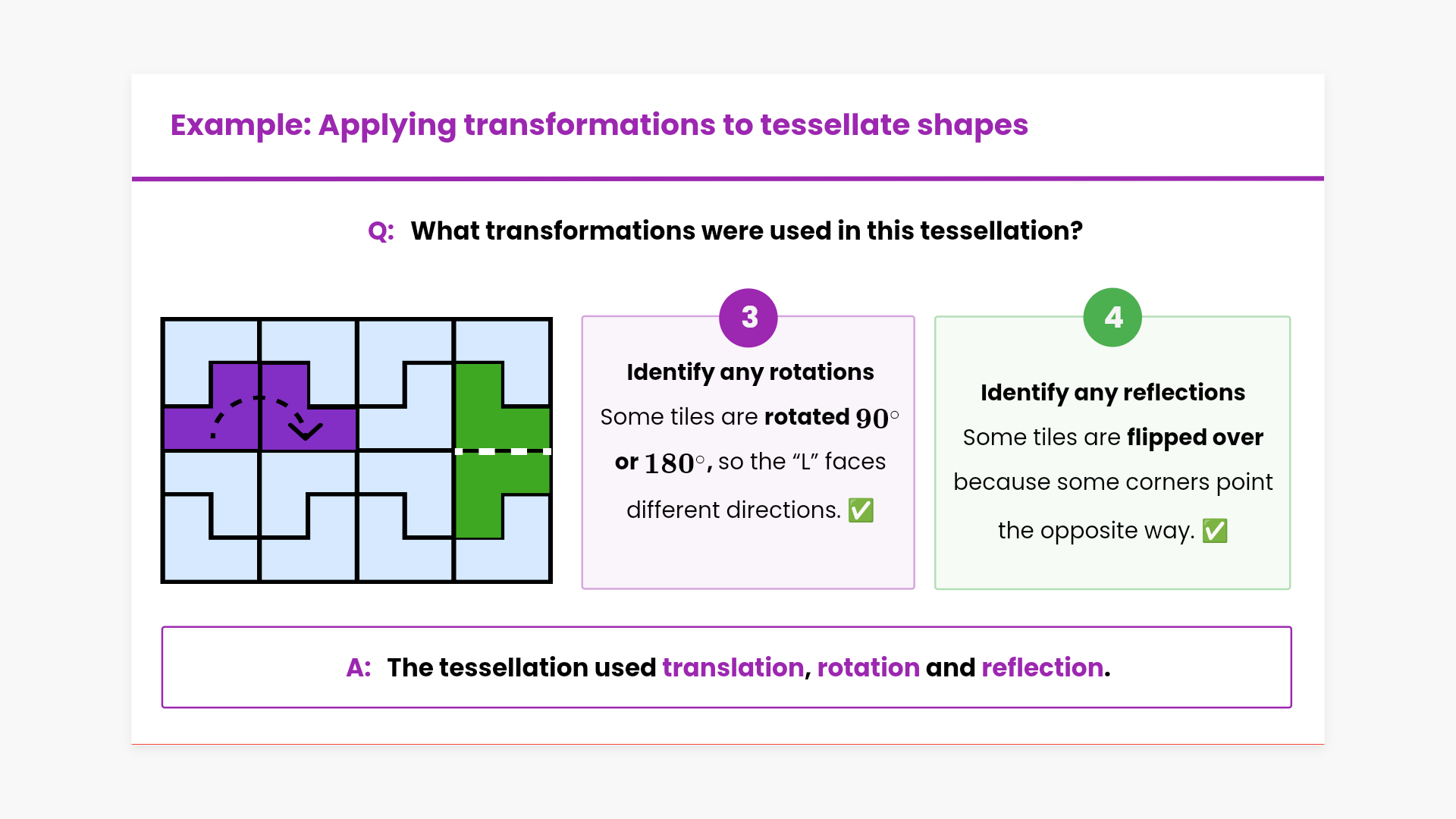 Example: Applying transformations to tessellate shapes

Q: What transformations were used in this tessellation?

3

Identify any rotations

Some tiles are rotated $90^\circ$ or $180^\circ$, so the “L” faces different directions. ✅

4

Identify any reflections

Some tiles are flipped over because some corners point the opposite way. ✅

A: The tessellation used translation, rotation and reflection.